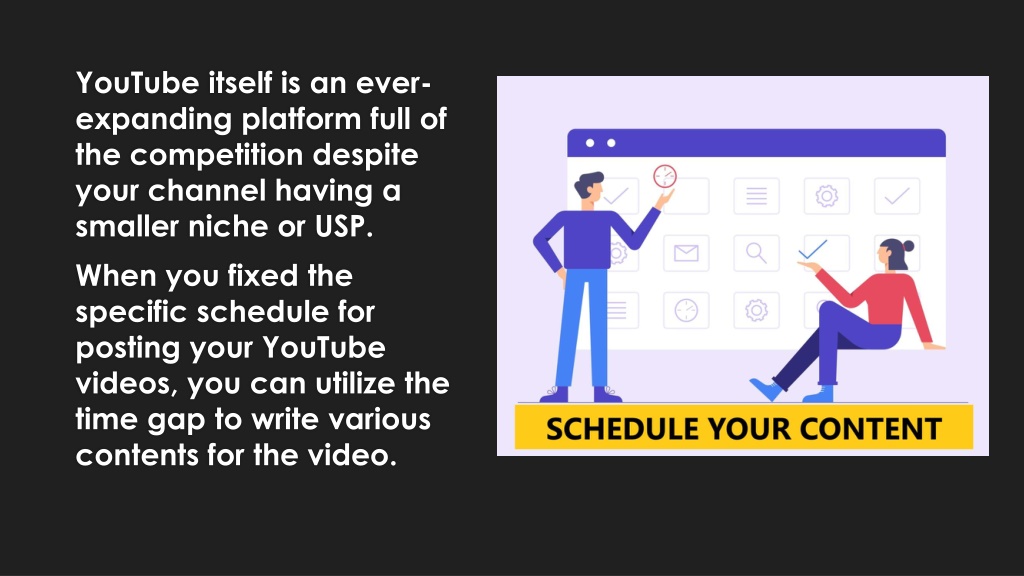 YouTube itself is an ever-expanding platform full of the competition despite your channel having a smaller niche or USP.

When you fixed the specific schedule for posting your YouTube videos, you can utilize the time gap to write various contents for the video.

SCHEDULE YOUR CONTENT